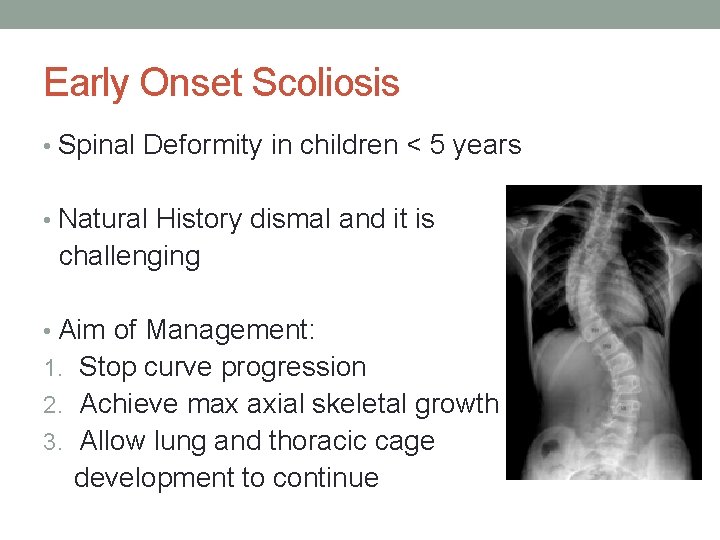 Early Onset Scoliosis

• Spinal Deformity in children < 5 years

• Natural History dismal and it is challenging

• Aim of Management:
1. Stop curve progression
2. Achieve max axial skeletal growth
3. Allow lung and thoracic cage development to continue